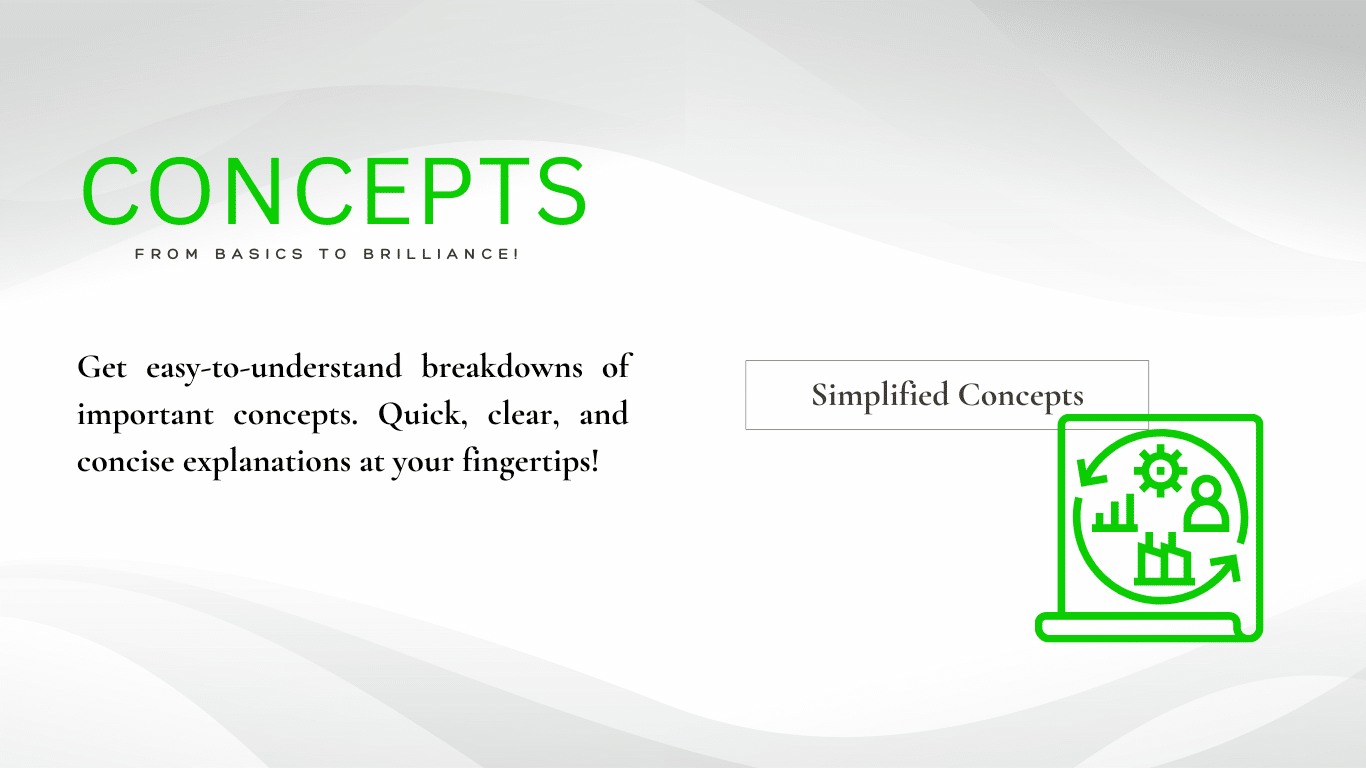 CONCEPTS

FROM BASICS TO BRILLIANCE!

Get easy-to-understand breakdowns of important concepts. Quick, clear, and concise explanations at your fingertips!

Simplified Concepts